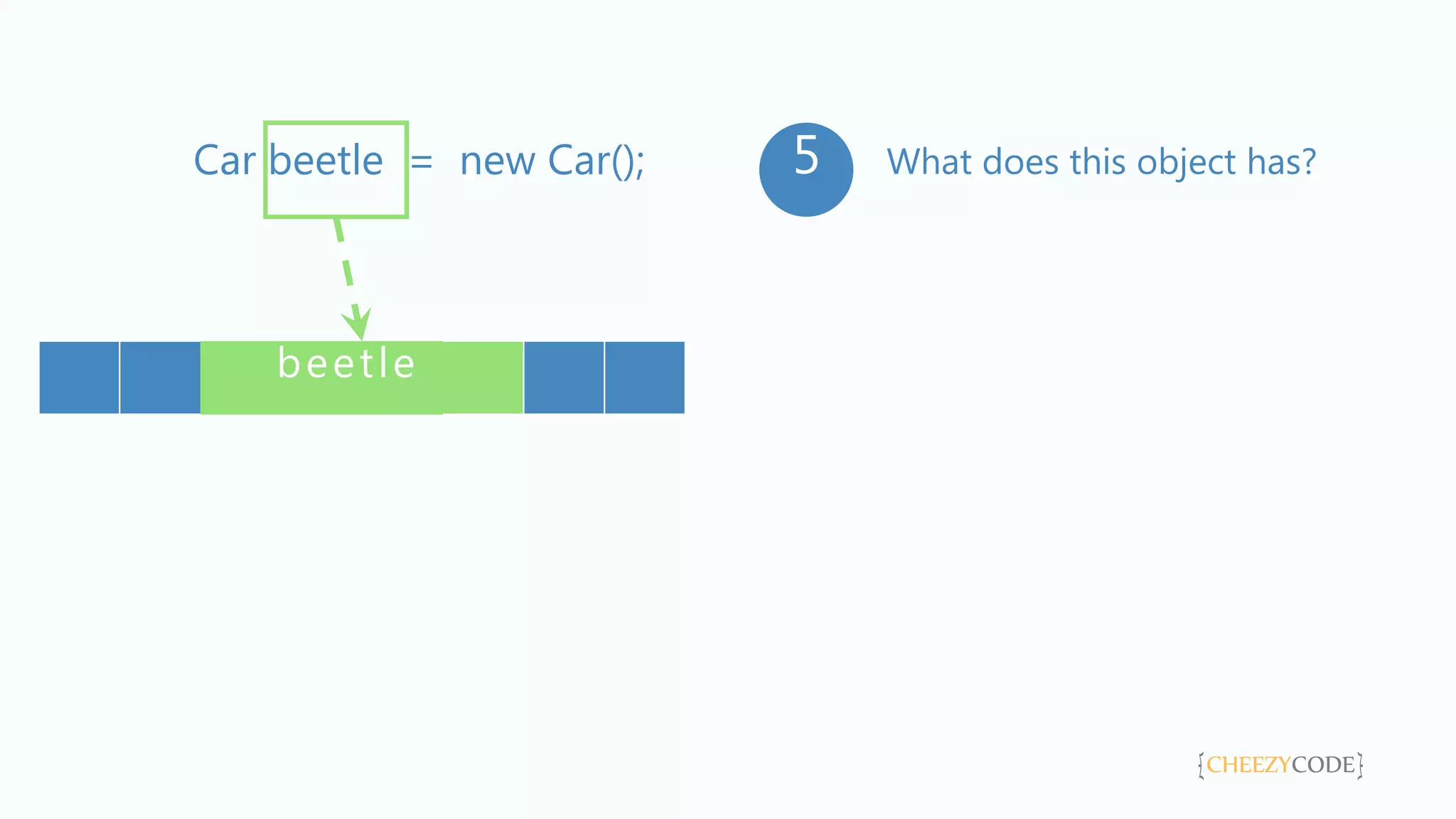 Car beetle = new Car();

5

What does this object has?

beetle

{CHEEZYCODE}